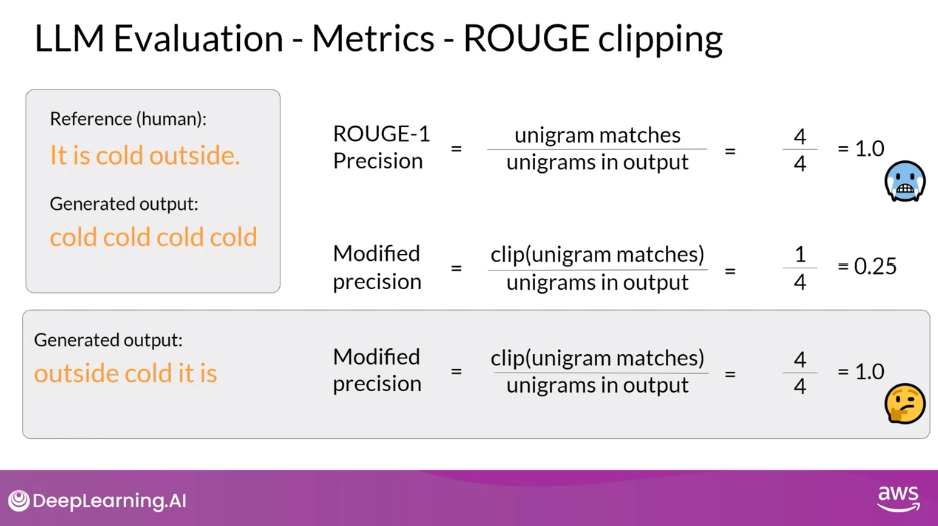 LLM Evaluation - Metrics - ROUGE clipping

Reference (human):
It is cold outside.

Generated output:
cold cold cold cold

ROUGE-1 Precision $= \frac{\text{unigram matches}}{\text{unigrams in output}} = \frac{4}{4} = 1.0$

Modified precision $= \frac{\text{clip(unigram matches)}}{\text{unigrams in output}} = \frac{1}{4} = 0.25$

Generated output:
outside cold it is

Modified precision $= \frac{\text{clip(unigram matches)}}{\text{unigrams in output}} = \frac{4}{4} = 1.0$

DeepLearning.AI

aws